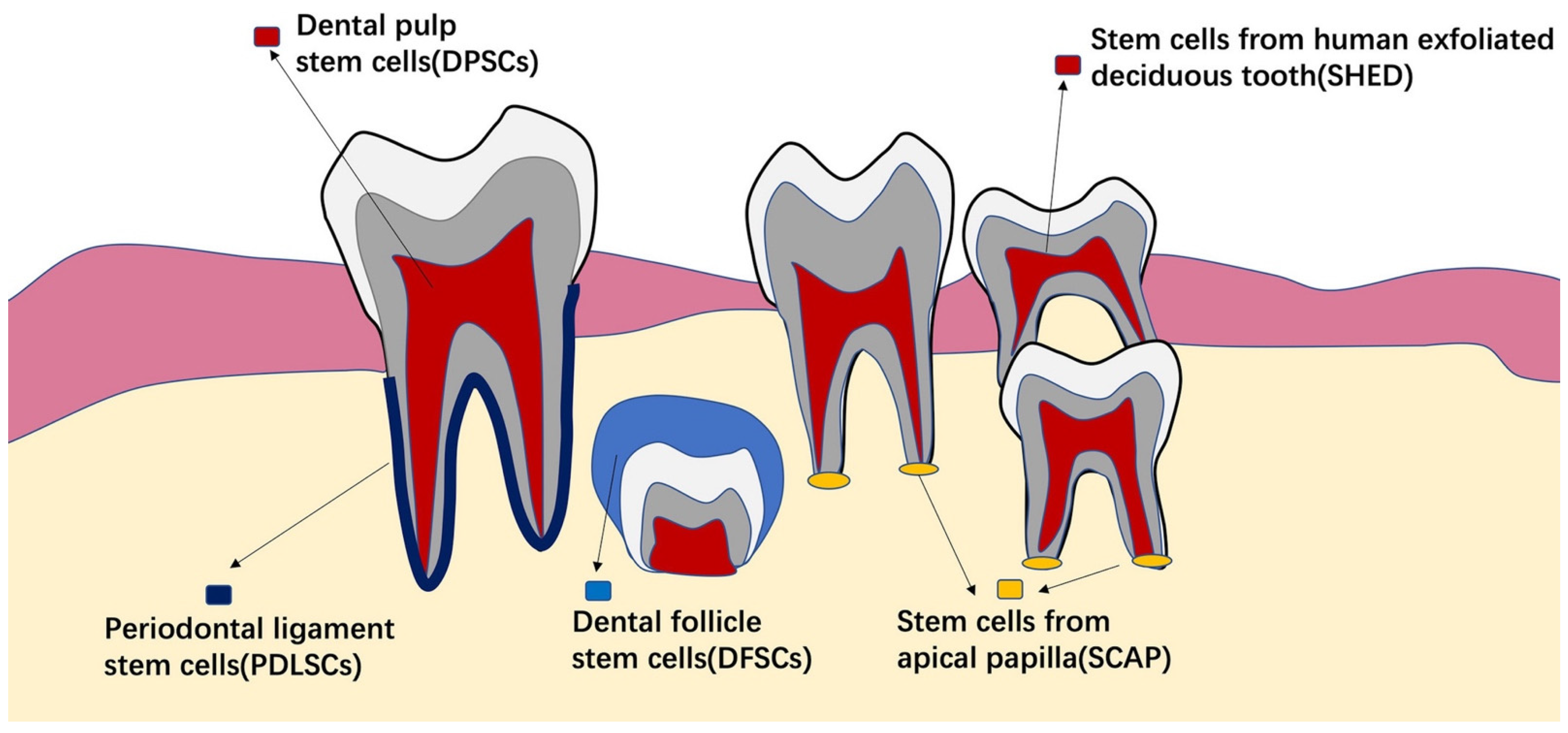 Dental pulp stem cells(DPSCs)

Stem cells from human exfoliated deciduous tooth(SHED)

Periodontal ligament stem cells(PDLSCs)

Dental follicle stem cells(DFSCs)

Stem cells from apical papilla(SCAP)